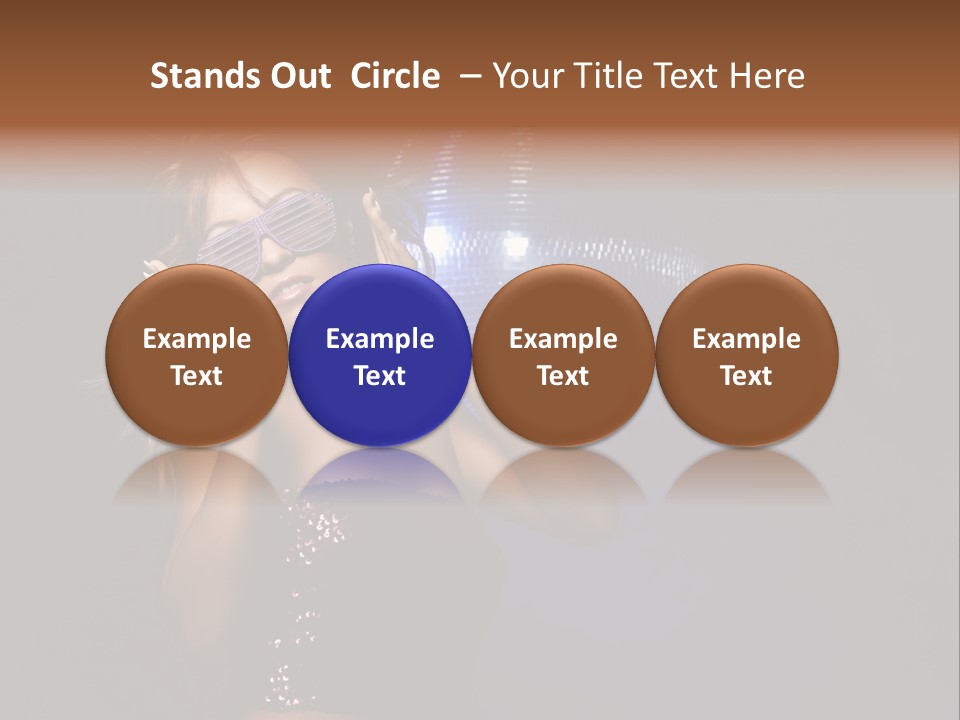 Stands Out  Circle  – Your Title Text Here

Example Text

Example Text

Example Text

Example Text